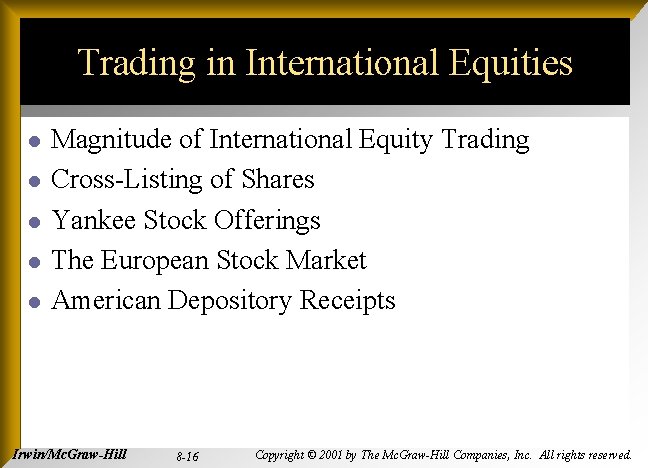 Trading in International Equities

- Magnitude of International Equity Trading
- Cross-Listing of Shares
- Yankee Stock Offerings
- The European Stock Market
- American Depository Receipts

Irwin/McGraw-Hill 8-16 Copyright © 2001 by The McGraw-Hill Companies, Inc. All rights reserved.